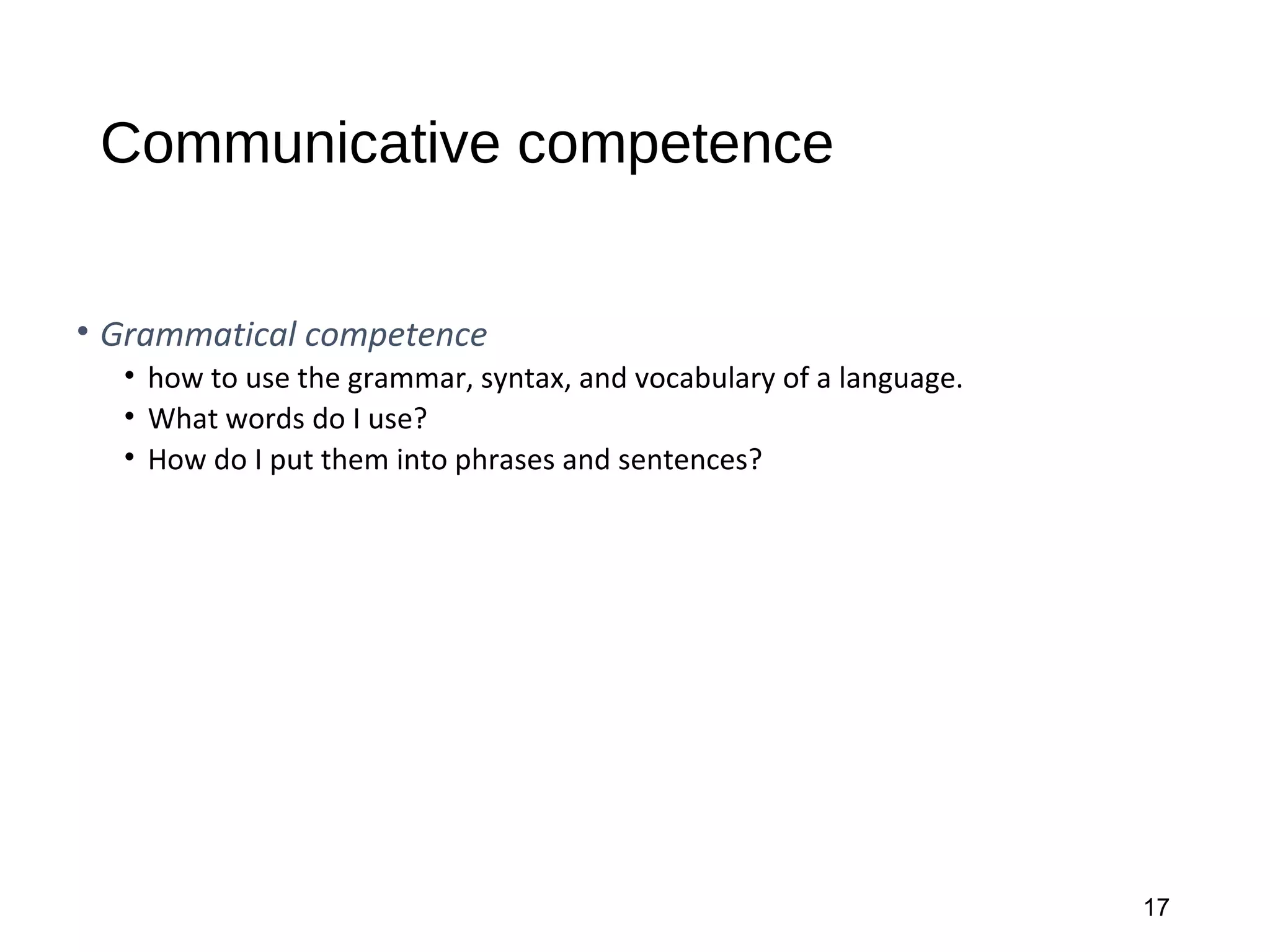 Communicative competence

• Grammatical competence
  • how to use the grammar, syntax, and vocabulary of a language.
  • What words do I use?
  • How do I put them into phrases and sentences?

17